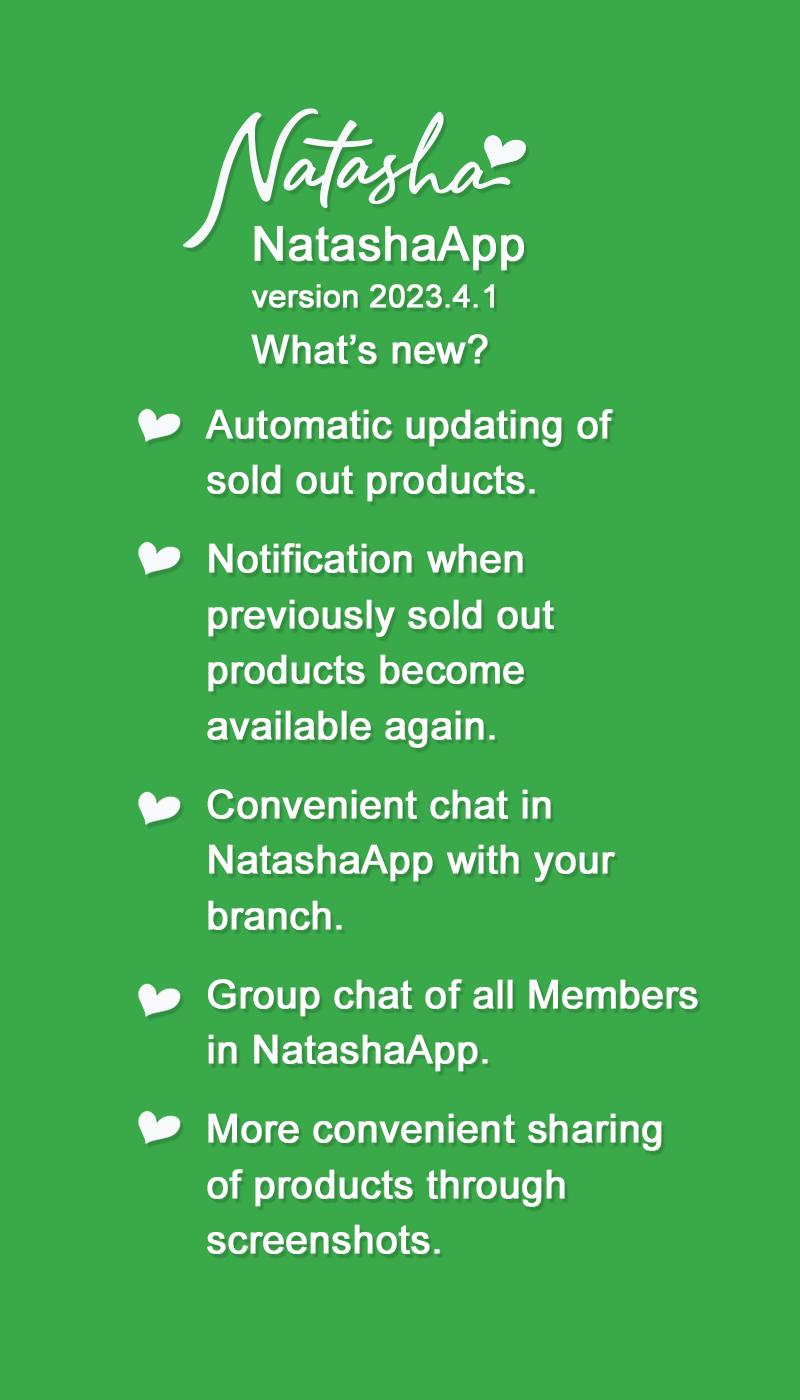 Natasha
NatashaApp
version 2023.4.1
What's new?

Automatic updating of sold out products.

Notification when previously sold out products become available again.

Convenient chat in NatashaApp with your branch.

Group chat of all Members in NatashaApp.

More convenient sharing of products through screenshots.